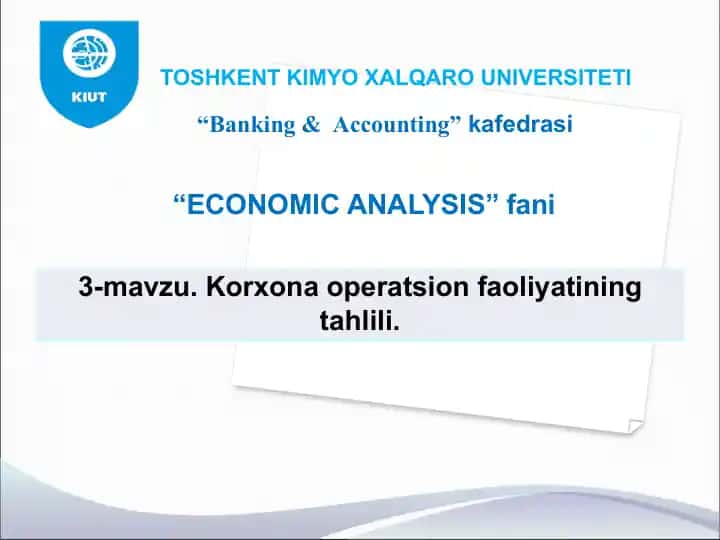 KIUT

TOSHKENT KIMYO XALQARO UNIVERSITETI

“Banking & Accounting” kafedrasi

“ECONOMIC ANALYSIS” fani

3-mavzu. Korxona operatsion faoliyatining tahlili.